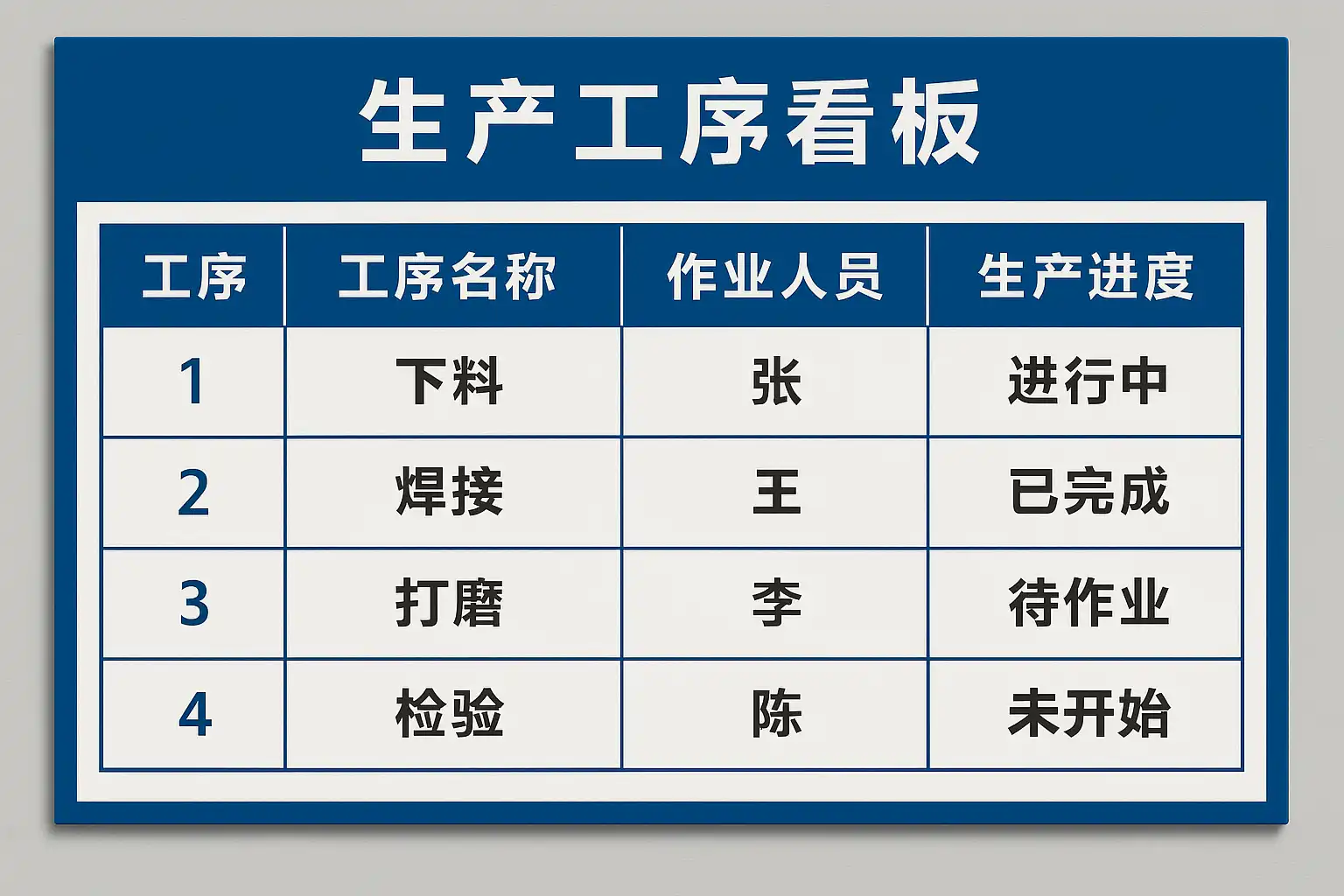 生产工序看板

| 工序 | 工序名称 | 作业人员 | 生产进度 |
|---|---|---|---|
| 1 | 下料 | 张 | 进行中 |
| 2 | 焊接 | 王 | 已完成 |
| 3 | 打磨 | 李 | 待作业 |
| 4 | 检验 | 陈 | 未开始 |